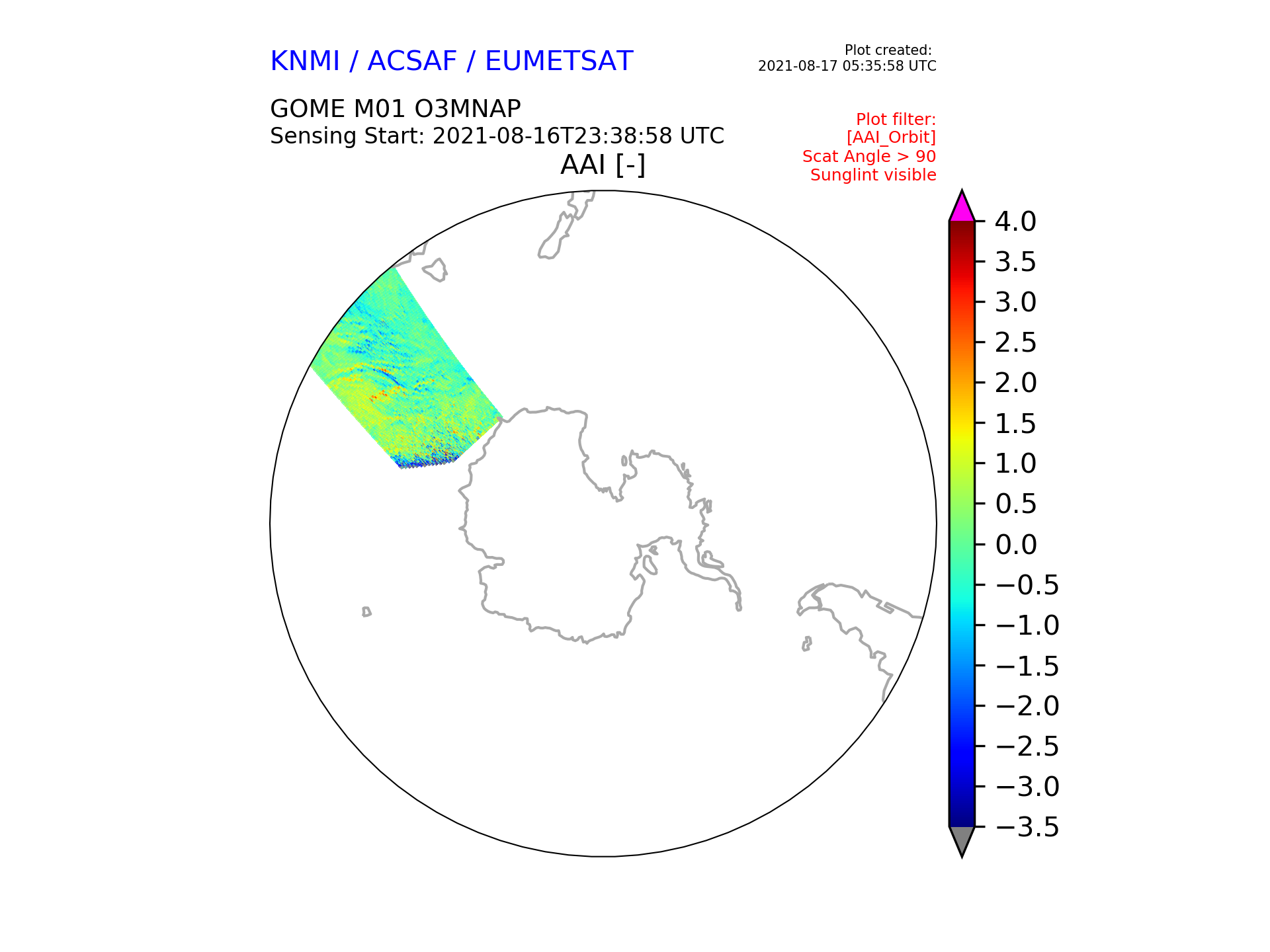 KNMI / ACSAF / EUMETSAT

Plot created:
2021-08-17 05:35:58 UTC

GOME M01 O3MNAP
Sensing Start: 2021-08-16T23:38:58 UTC

Plot filter:
[AAI_Orbit]
Scat Angle > 90
Sunglint visible

AAI [-]

4.0
3.5
3.0
2.5
2.0
1.5
1.0
0.5
0.0
−0.5
−1.0
−1.5
−2.0
−2.5
−3.0
−3.5